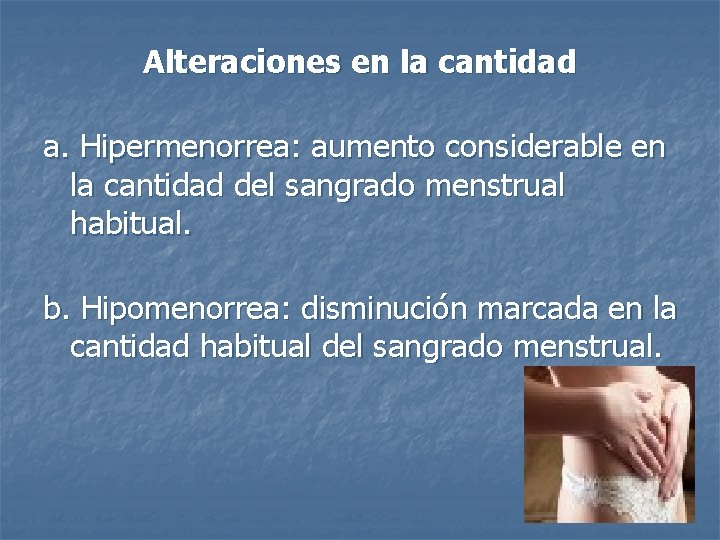 Alteraciones en la cantidad

a. Hipermenorrea: aumento considerable en la cantidad del sangrado menstrual habitual.

b. Hipomenorrea: disminución marcada en la cantidad habitual del sangrado menstrual.